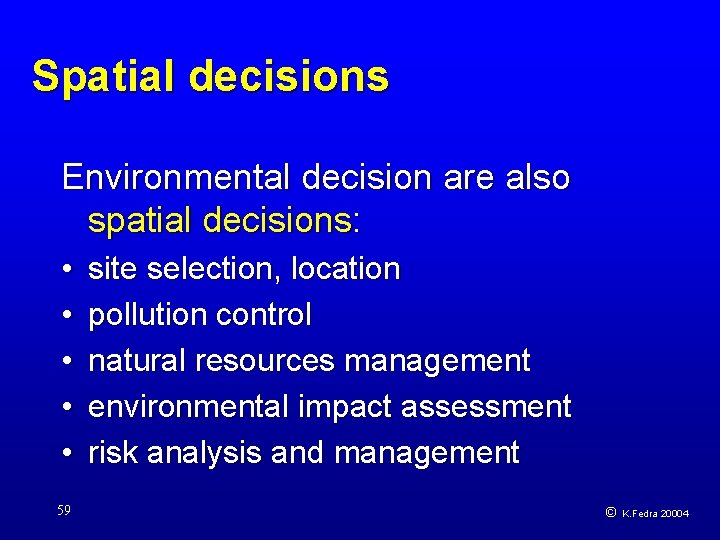 Spatial decisions

Environmental decision are also spatial decisions:

• site selection, location
• pollution control
• natural resources management
• environmental impact assessment
• risk analysis and management

59

© K.Fedra 20004